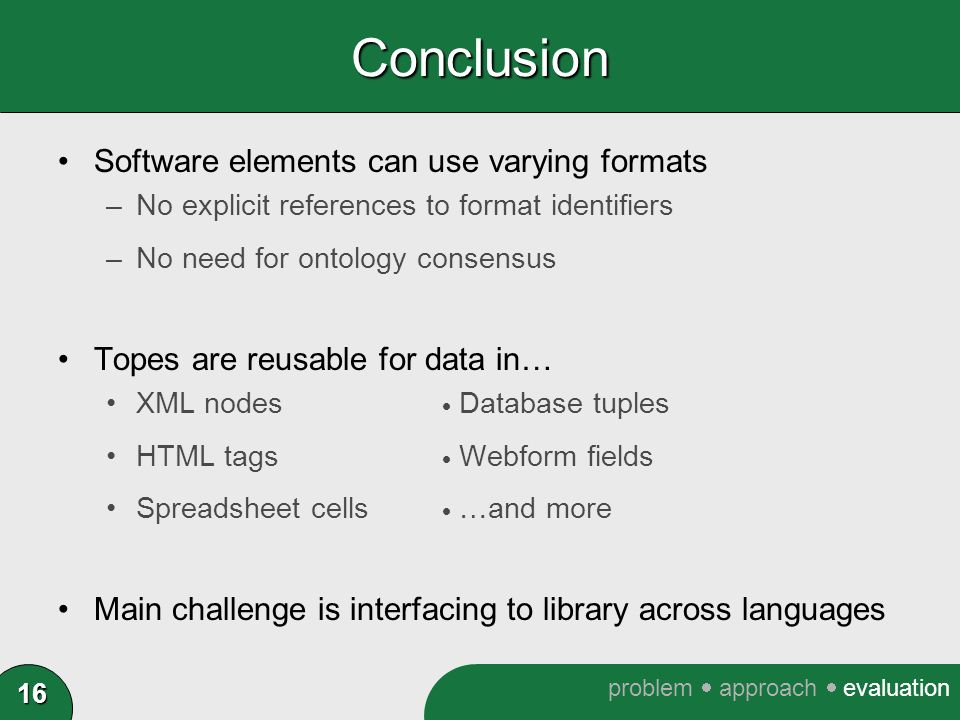 Conclusion

• Software elements can use varying formats
– No explicit references to format identifiers
– No need for ontology consensus

• Topes are reusable for data in…
• XML nodes
• HTML tags
• Spreadsheet cells
• Database tuples
• Webform fields
• …and more

• Main challenge is interfacing to library across languages

16

problem • approach • evaluation